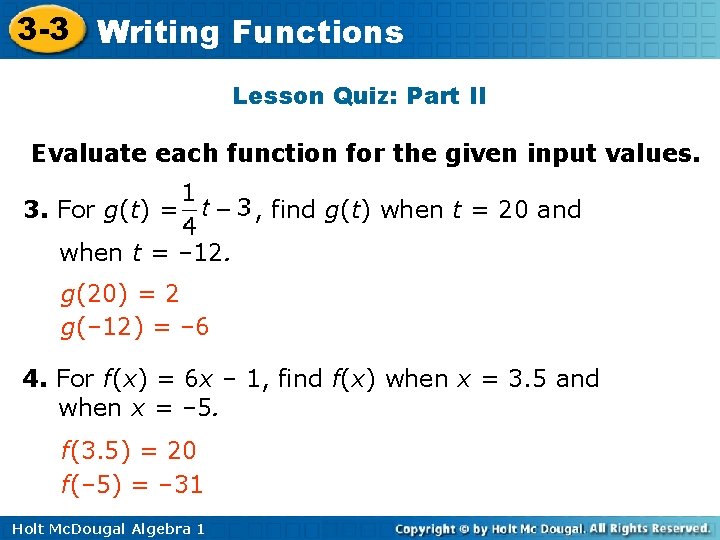 3-3 Writing Functions

Lesson Quiz: Part II

Evaluate each function for the given input values.

3. For $g(t) = \frac{1}{4}t - 3$, find $g(t)$ when $t = 20$ and when $t = -12$.

$g(20) = 2$
$g(-12) = -6$

4. For $f(x) = 6x - 1$, find $f(x)$ when $x = 3.5$ and when $x = -5$.

$f(3.5) = 20$
$f(-5) = -31$

Holt McDougal Algebra 1

Copyright © by Holt Mc Dougal. All Rights Reserved.